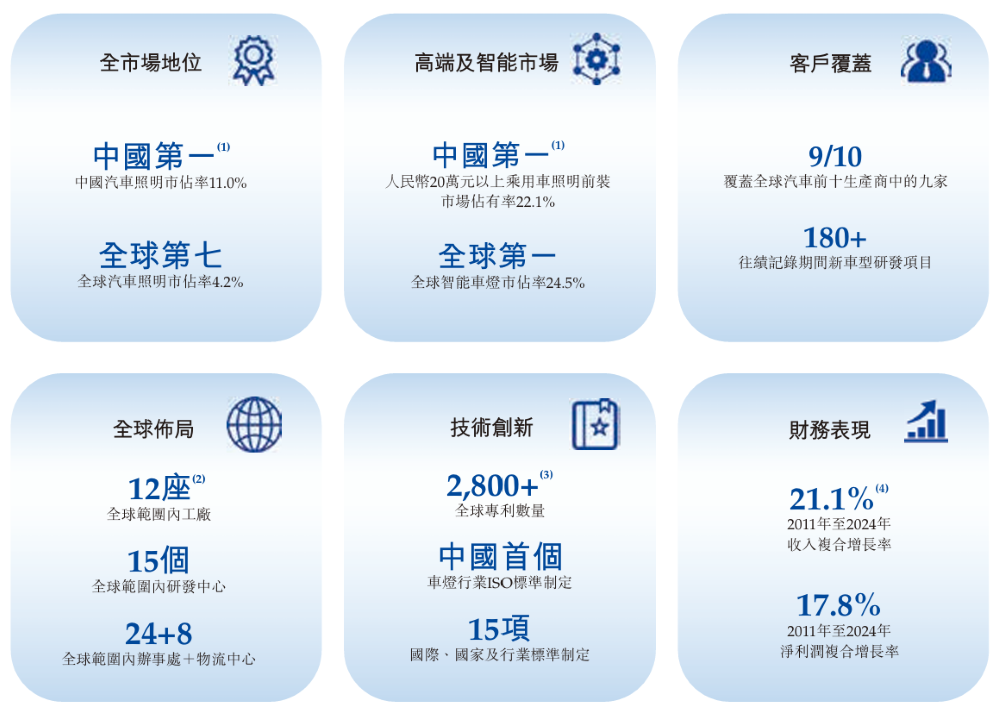 全市場地位

中國第一$^{(1)}$
中國汽車照明市佔率11.0%

全球第七
全球汽車照明市佔率4.2%

高端及智能市場

中國第一$^{(1)}$
人民幣20萬元以上乘用車照明前裝市場佔有率22.1%

全球第一
全球智能車燈市佔率24.5%

客戶覆蓋

9/10
覆蓋全球汽車前十生產商中的九家

180+
往績記錄期間新車型研發項目

全球佈局

12座$^{(2)}$
全球範圍內工廠

15個
全球範圍內研發中心

24+8
全球範圍內辦事處+物流中心

技術創新

2,800+$^{(3)}$
全球專利數量

中國首個
車燈行業ISO標準制定

15項
國際、國家及行業標準制定

財務表現

21.1%$^{(4)}$
2011年至2024年收入複合增長率

17.8%
2011年至2024年淨利潤複合增長率